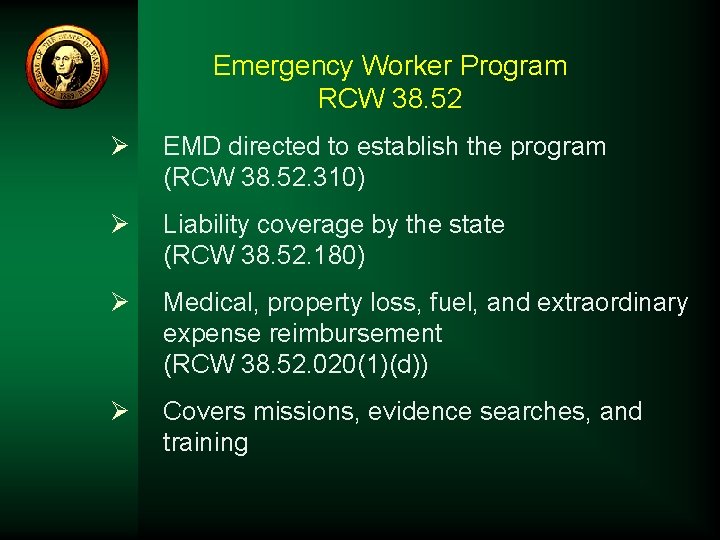 THE SEAL OF THE STATE OF WASHINGTON 1889

Emergency Worker Program
RCW 38.52

➢ EMD directed to establish the program (RCW 38.52.310)

➢ Liability coverage by the state (RCW 38.52.180)

➢ Medical, property loss, fuel, and extraordinary expense reimbursement (RCW 38.52.020(1)(d))

➢ Covers missions, evidence searches, and training